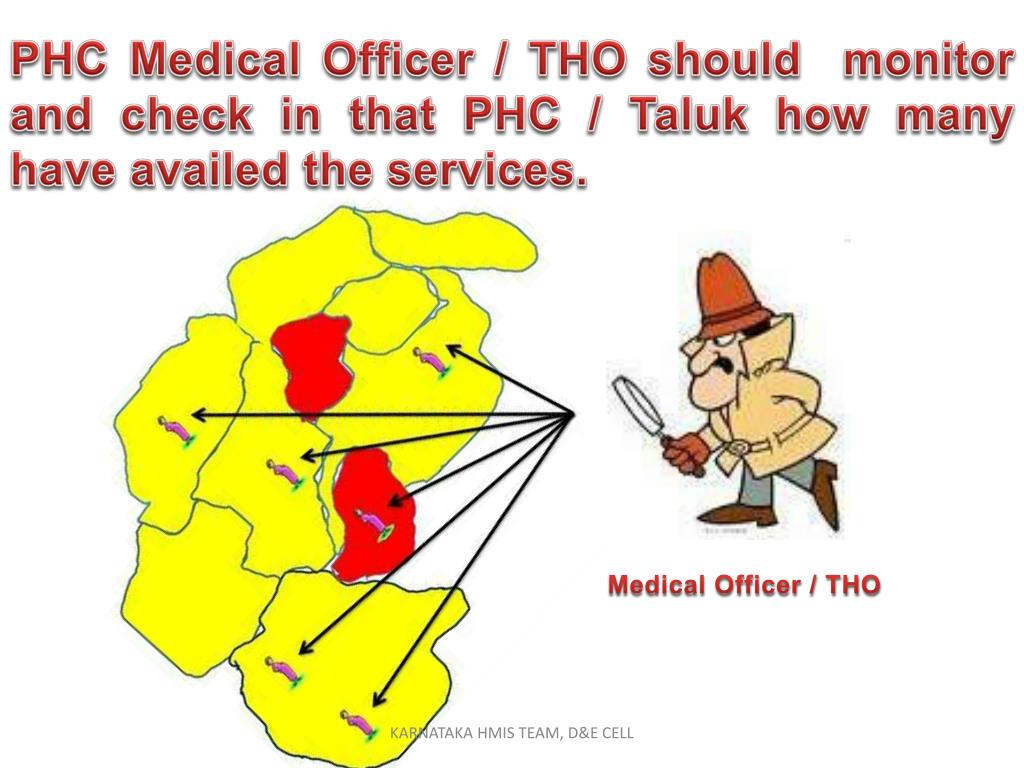 PHC Medical Officer / THO should monitor and check in that PHC / Taluk how many have availed the services.

Medical Officer / THO

KARNATAKA HMIS TEAM, D&E CELL